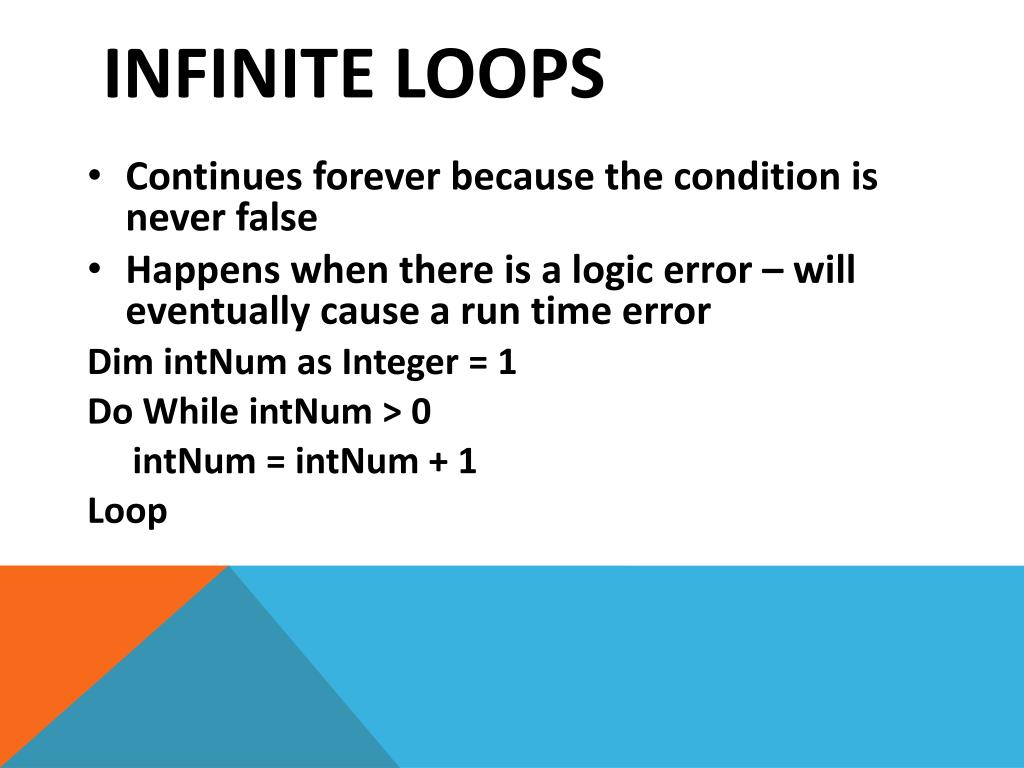 INFINITE LOOPS

• Continues forever because the condition is never false
• Happens when there is a logic error – will eventually cause a run time error

Dim intNum as Integer = 1
Do While intNum > 0
intNum = intNum + 1
Loop